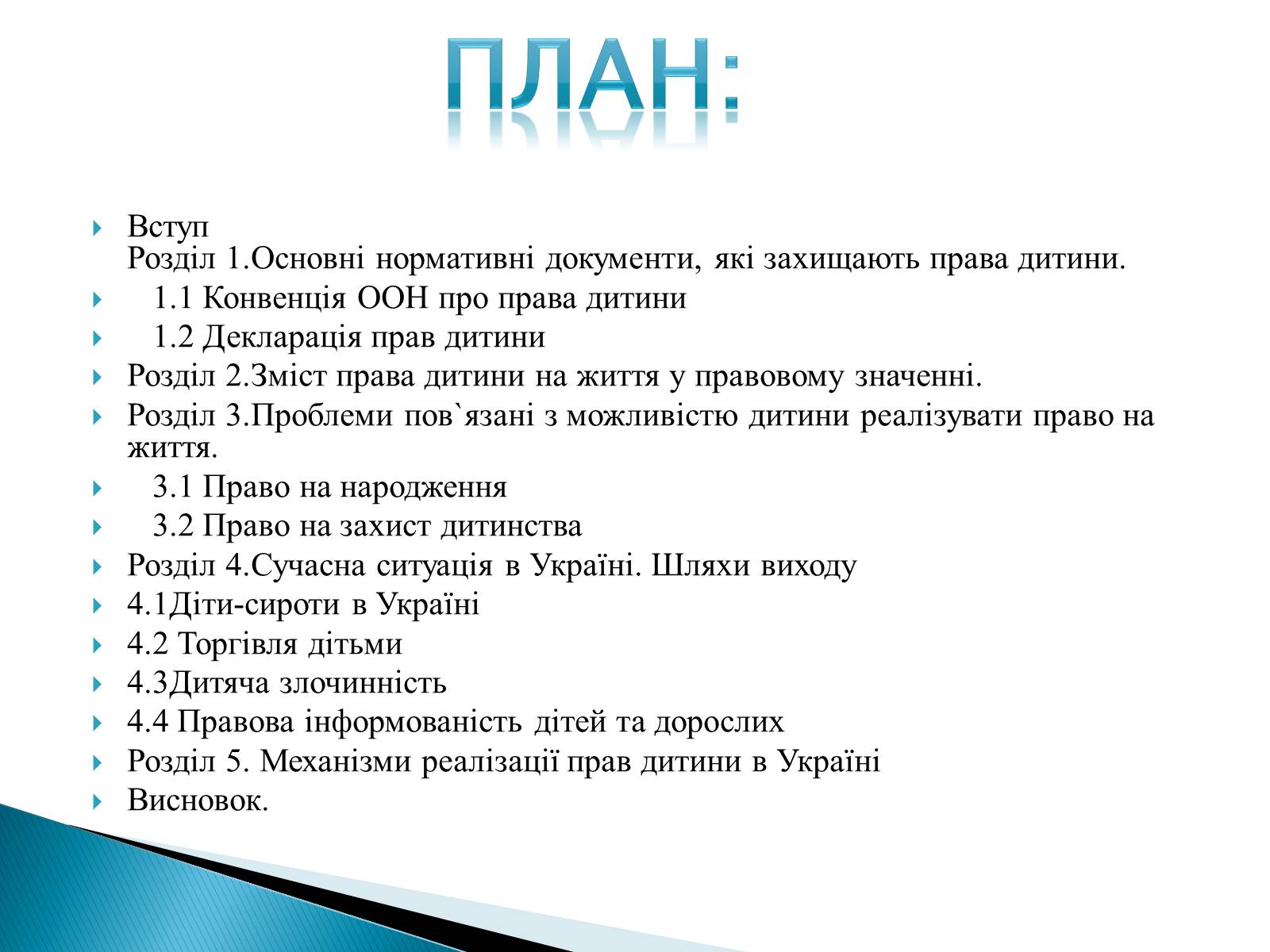 ПЛАН:

Вступ
Розділ 1.Основні нормативні документи, які захищають права дитини.

1.1 Конвенція ООН про права дитини

1.2 Декларація прав дитини

Розділ 2.Зміст права дитини на життя у правовому значенні.

Розділ 3.Проблеми пов`язані з можливістю дитини реалізувати право на життя.

3.1 Право на народження

3.2 Право на захист дитинства

Розділ 4.Сучасна ситуація в Україні. Шляхи виходу

4.1Діти-сироти в Україні

4.2 Торгівля дітьми

4.3Дитяча злочинність

4.4 Правова інформованість дітей та дорослих

Розділ 5. Механізми реалізації прав дитини в Україні

Висновок.